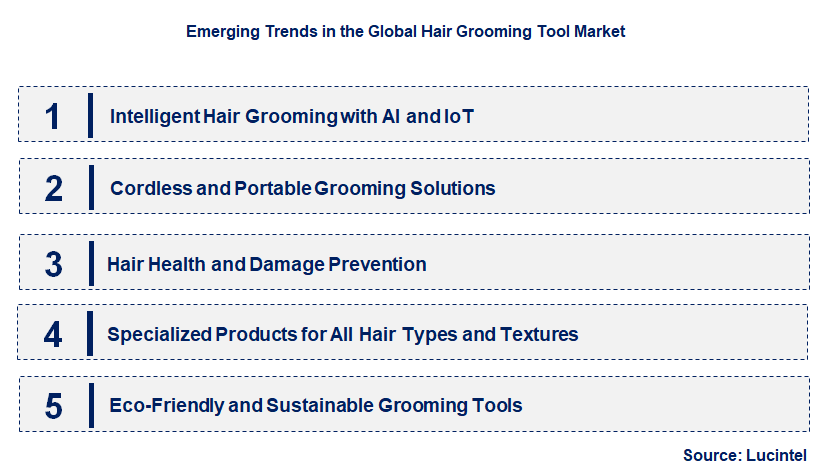 Emerging Trends in the Global Hair Grooming Tool Market

1 Intelligent Hair Grooming with AI and IoT

2 Cordless and Portable Grooming Solutions

3 Hair Health and Damage Prevention

4 Specialized Products for All Hair Types and Textures

5 Eco-Friendly and Sustainable Grooming Tools

Source: Lucintel